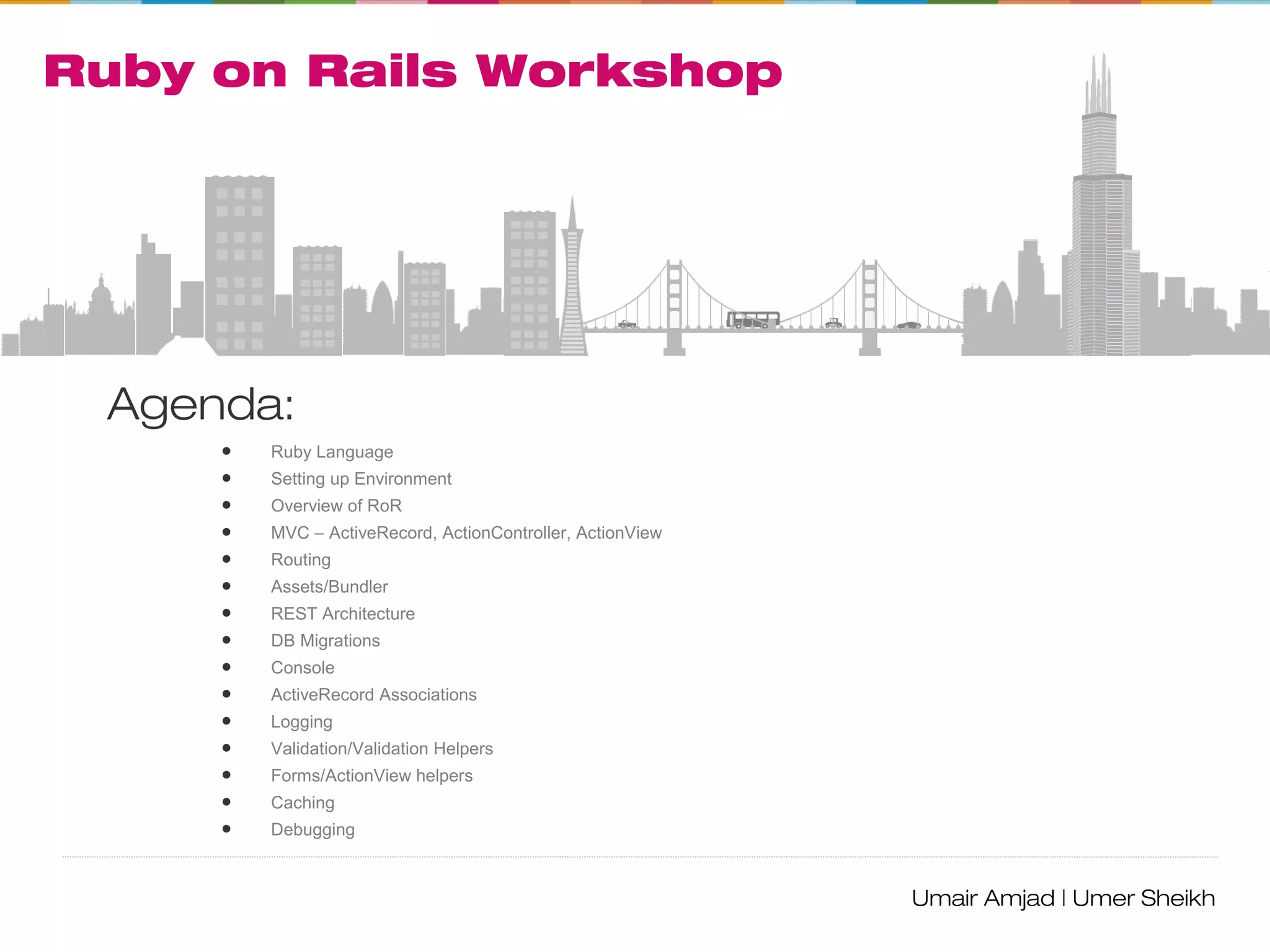 Ruby on Rails Workshop

Agenda:

- Ruby Language
- Setting up Environment
- Overview of RoR
- MVC – ActiveRecord, ActionController, ActionView
- Routing
- Assets/Bundler
- REST Architecture
- DB Migrations
- Console
- ActiveRecord Associations
- Logging
- Validation/Validation Helpers
- Forms/ActionView helpers
- Caching
- Debugging

Umair Amjad | Umer Sheikh